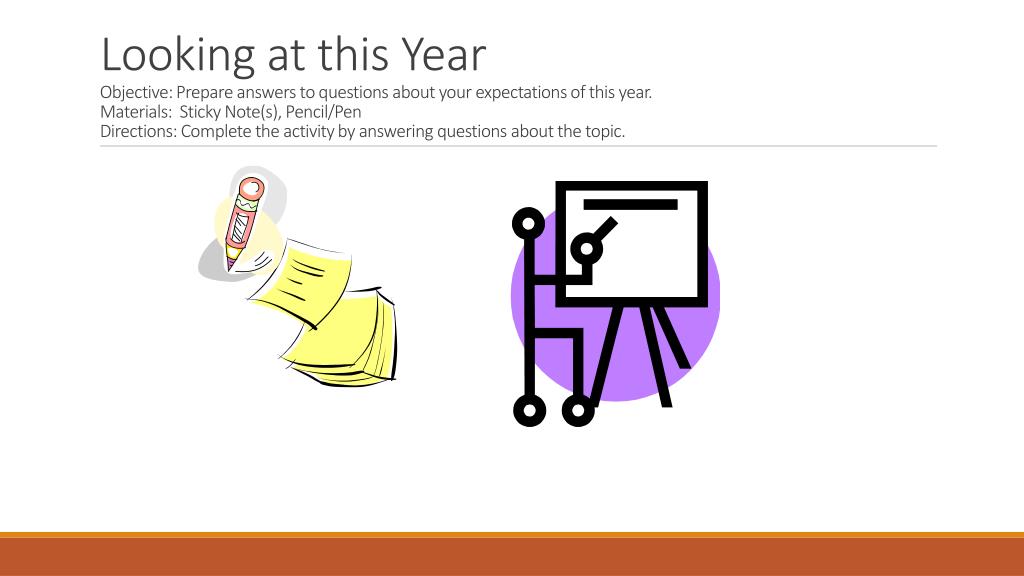 Looking at this Year

Objective: Prepare answers to questions about your expectations of this year.
Materials: Sticky Note(s), Pencil/Pen
Directions: Complete the activity by answering questions about the topic.